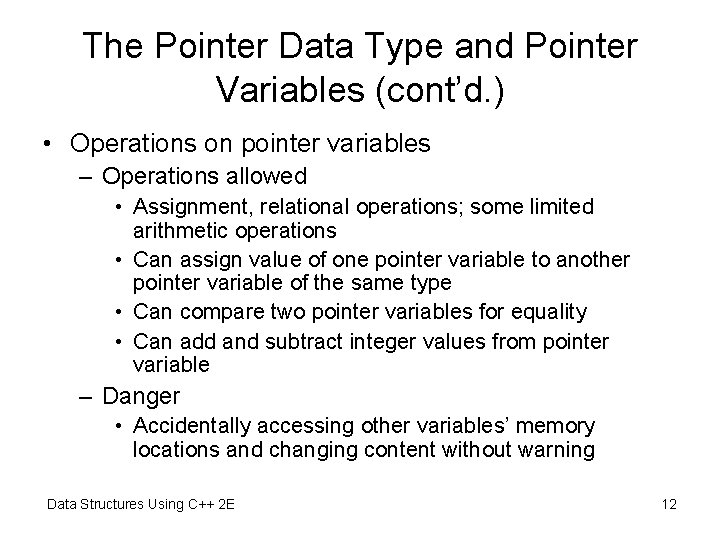 The Pointer Data Type and Pointer Variables (cont’d.)

• Operations on pointer variables
– Operations allowed
• Assignment, relational operations; some limited arithmetic operations
• Can assign value of one pointer variable to another pointer variable of the same type
• Can compare two pointer variables for equality
• Can add and subtract integer values from pointer variable
– Danger
• Accidentally accessing other variables’ memory locations and changing content without warning

Data Structures Using C++ 2E

12